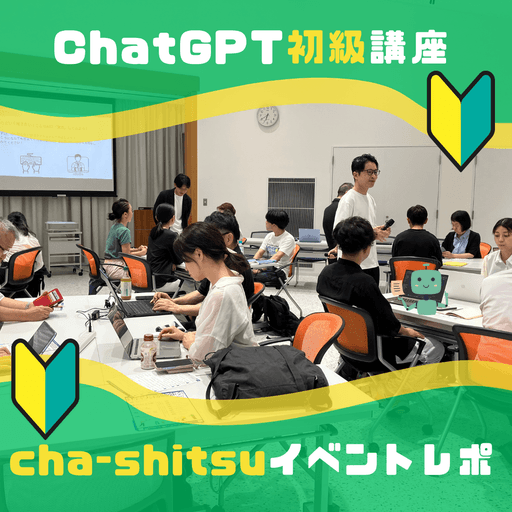 ChatGPT初級講座

cha-shitsuイベントレポ